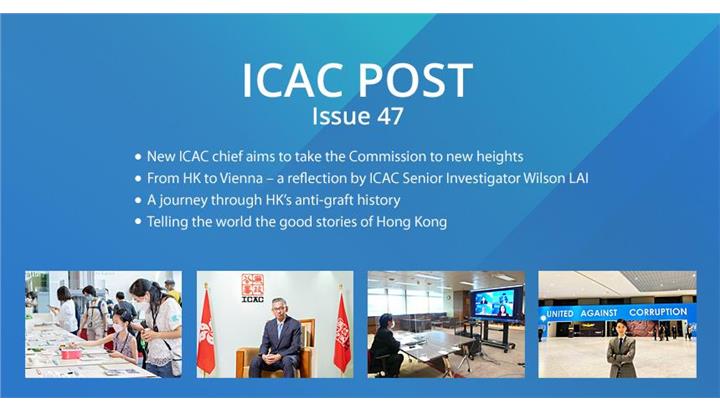 ICAC POST
Issue 47

• New ICAC chief aims to take the Commission to new heights
• From HK to Vienna – a reflection by ICAC Senior Investigator Wilson LAI
• A journey through HK's anti-graft history
• Telling the world the good stories of Hong Kong

ICAC

UNITED AGAINST CORRUPTION